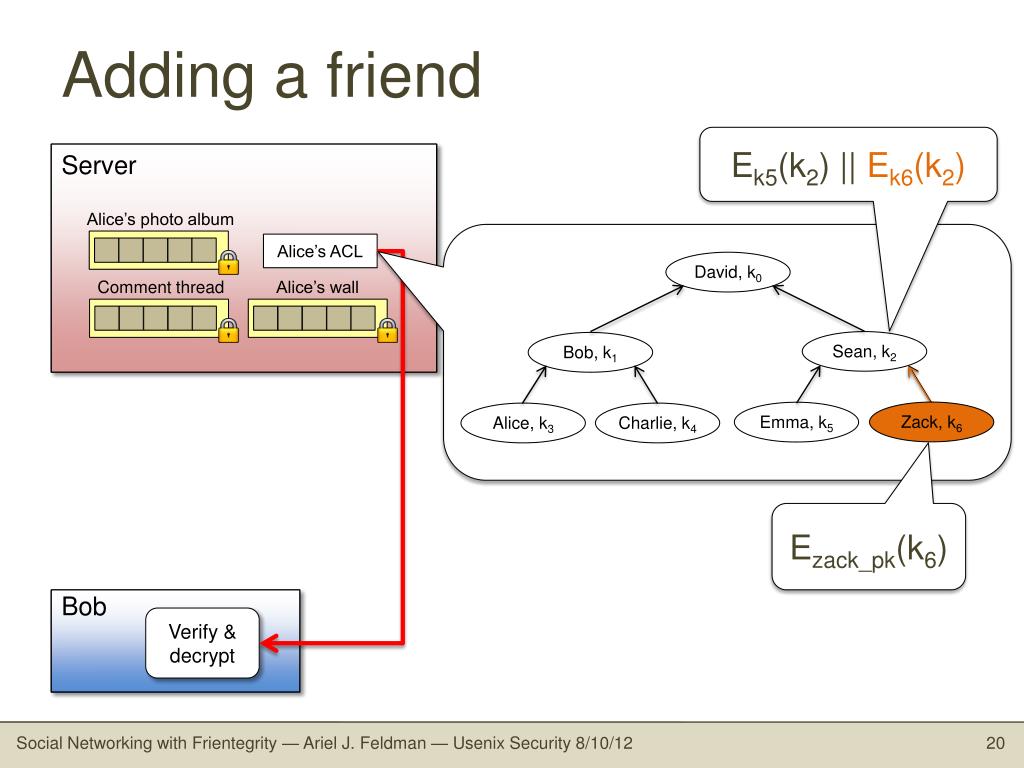 Adding a friend

Server

Alice's photo album

Alice's ACL

Comment thread

Alice's wall

$E_{k5}(k_2)$ || $E_{k6}(k_2)$

David, $k_0$

Bob, $k_1$

Sean, $k_2$

Alice, $k_3$

Charlie, $k_4$

Emma, $k_5$

Zack, $k_6$

$E_{zack\_pk}(k_6)$

Bob

Verify & decrypt

Social Networking with Frientegrity — Ariel J. Feldman — Usenix Security 8/10/12

20